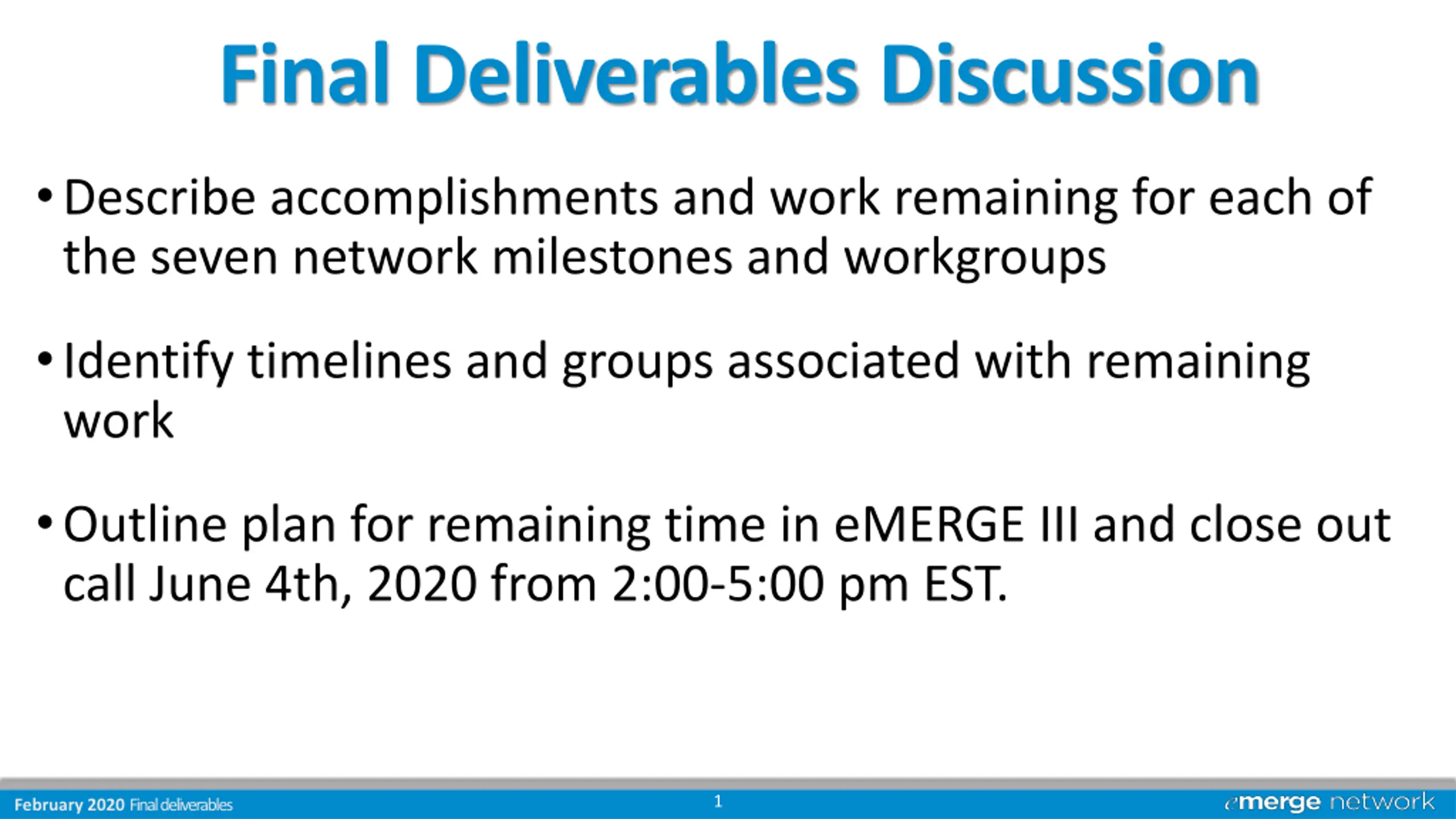 Final Deliverables Discussion

• Describe accomplishments and work remaining for each of the seven network milestones and workgroups

• Identify timelines and groups associated with remaining work

• Outline plan for remaining time in eMERGE III and close out call June 4th, 2020 from 2:00-5:00 pm EST.

February 2020 Final deliverables

1

emerge network